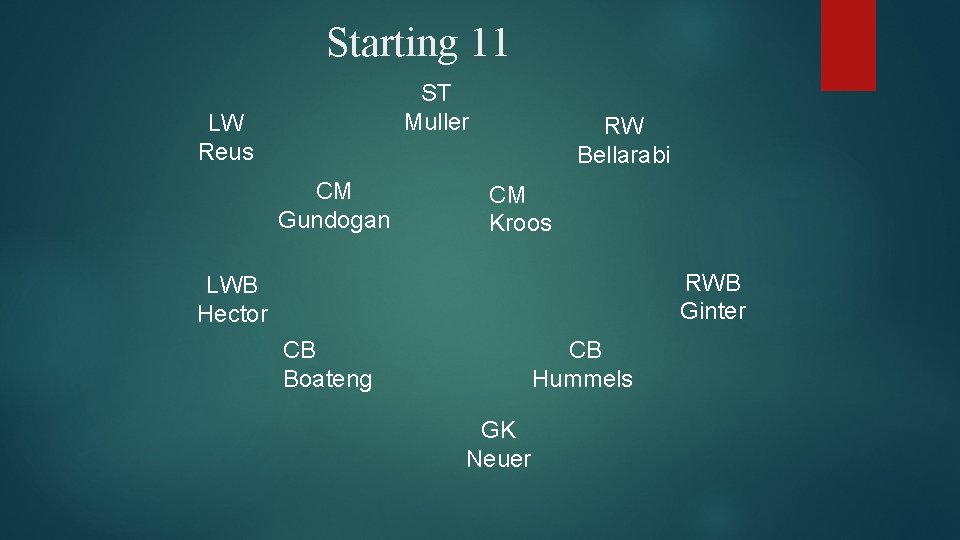 Starting 11

ST
Muller

LW
Reus

RW
Bellarabi

CM
Gundogan

CM
Kroos

LWB
Hector

RWB
Ginter

CB
Boateng

CB
Hummels

GK
Neuer